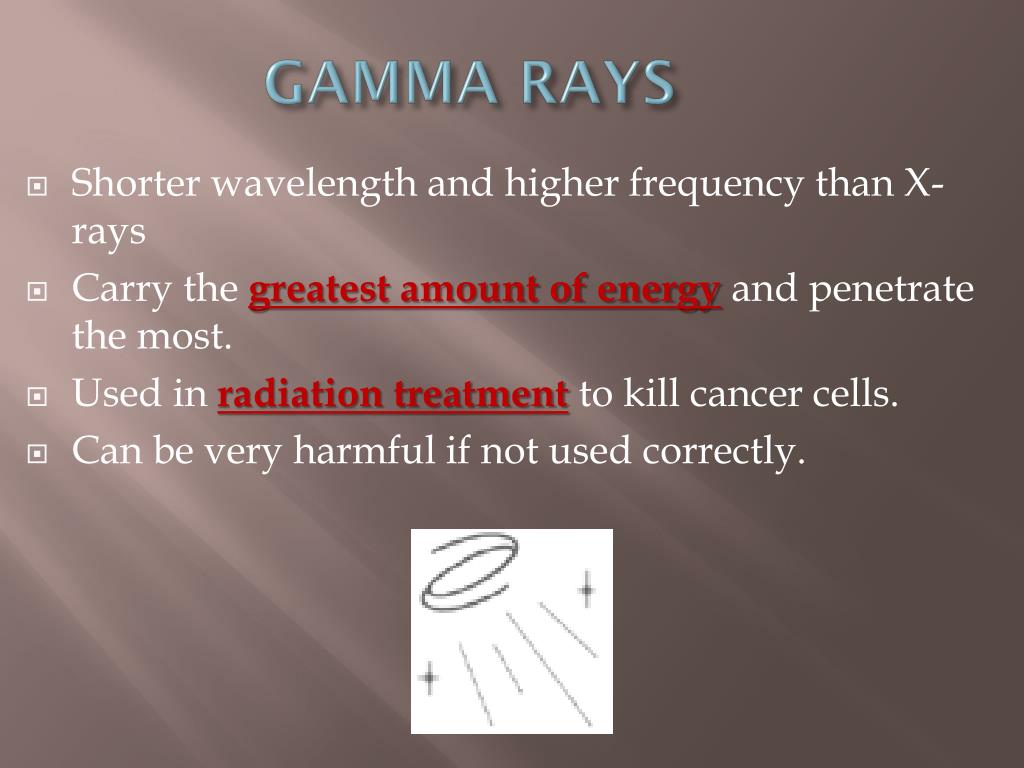 GAMMA RAYS

Shorter wavelength and higher frequency than X-rays

Carry the greatest amount of energy and penetrate the most.

Used in radiation treatment to kill cancer cells.

Can be very harmful if not used correctly.